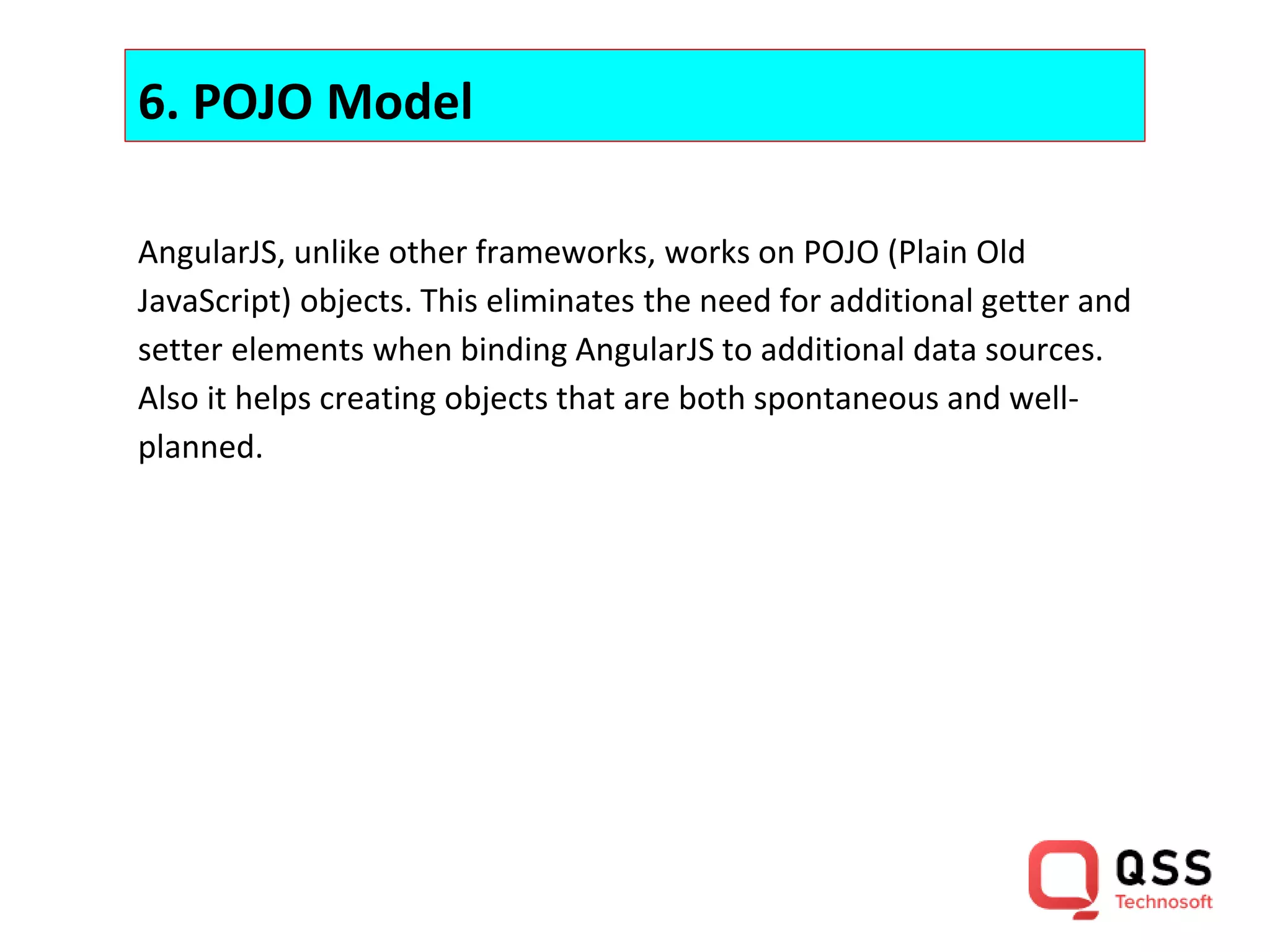 6. POJO Model

AngularJS, unlike other frameworks, works on POJO (Plain Old JavaScript) objects. This eliminates the need for additional getter and setter elements when binding AngularJS to additional data sources. Also it helps creating objects that are both spontaneous and well-planned.

QSS
Technosoft